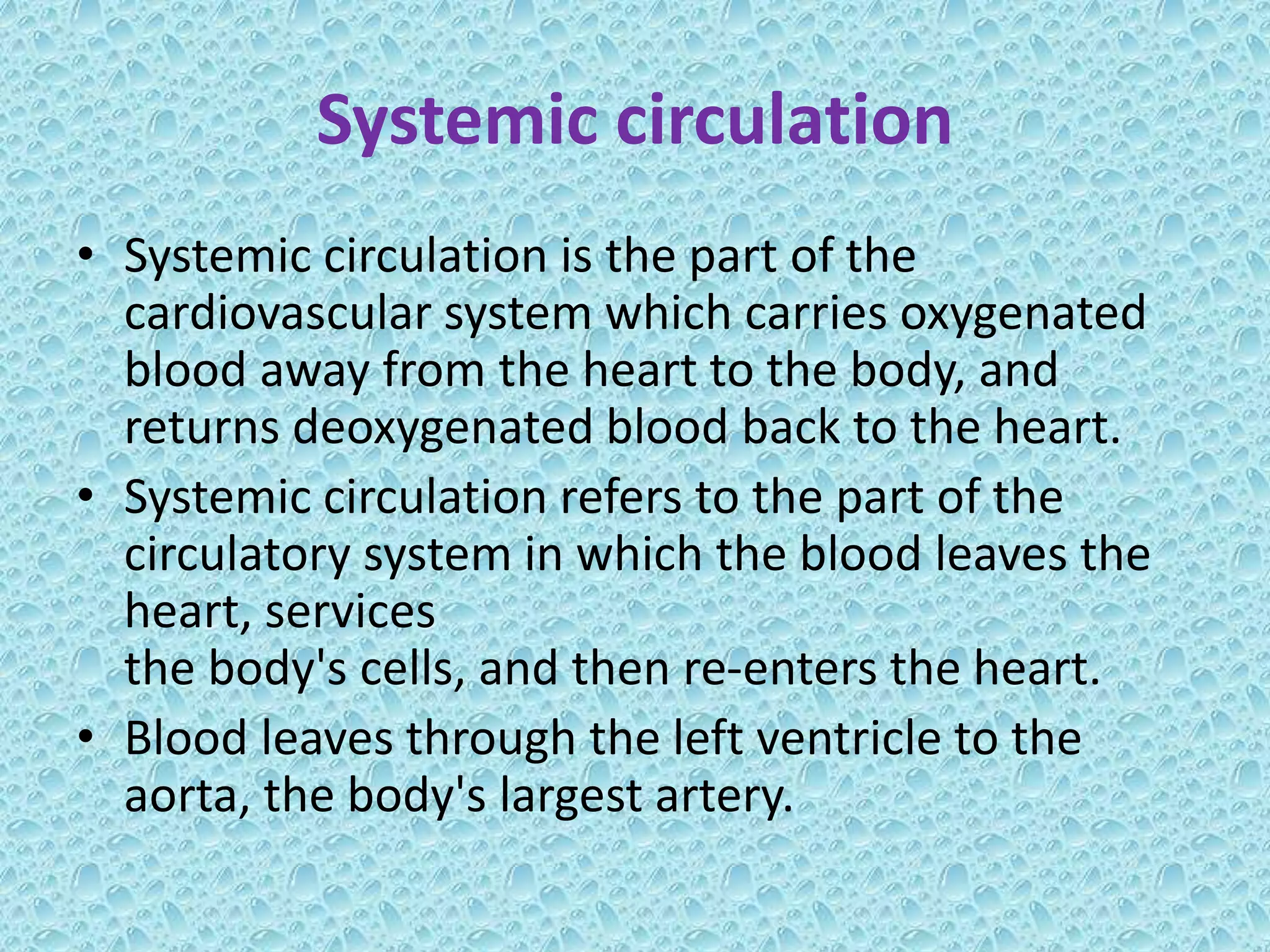 Systemic circulation

• Systemic circulation is the part of the cardiovascular system which carries oxygenated blood away from the heart to the body, and returns deoxygenated blood back to the heart.
• Systemic circulation refers to the part of the circulatory system in which the blood leaves the heart, services
the body's cells, and then re-enters the heart.
• Blood leaves through the left ventricle to the aorta, the body's largest artery.